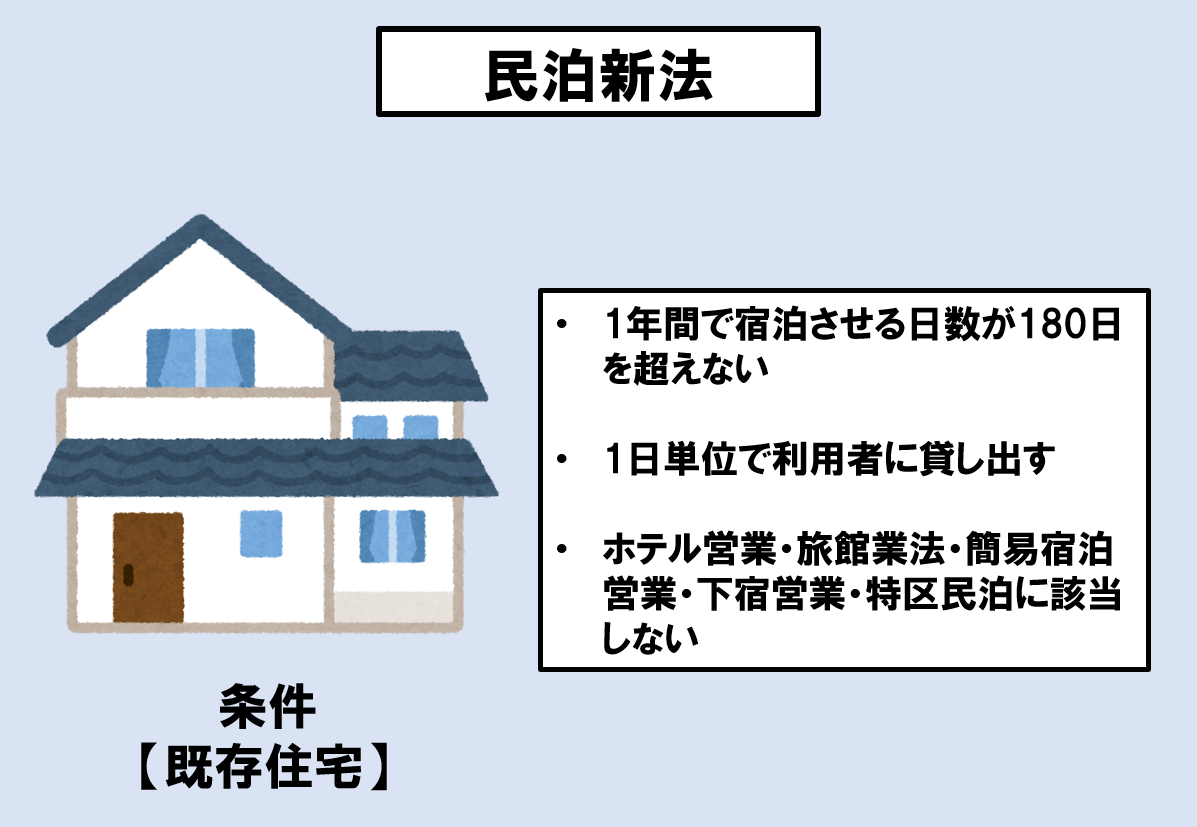 民泊新法

条件
【既存住宅】

• 1年間で宿泊させる日数が180日を超えない

• 1日単位で利用者に貸し出す

• ホテル営業・旅館業法・簡易宿泊営業・下宿営業・特区民泊に該当しない